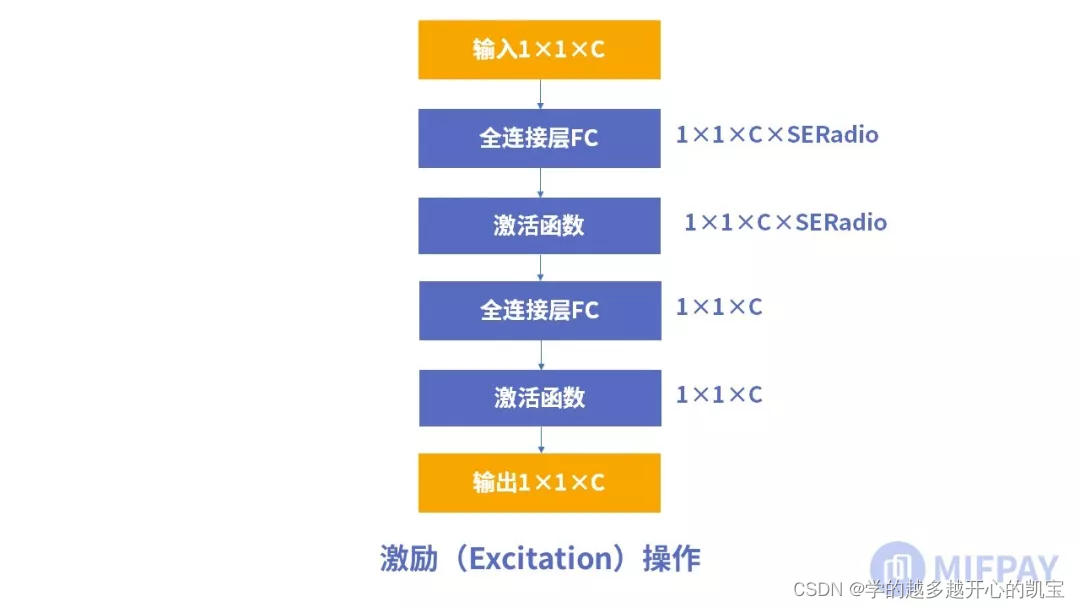 输入1×1×C

全连接层FC

1×1×C×SERadio

激活函数

1×1×C×SERadio

全连接层FC

1×1×C

激活函数

1×1×C

输出1×1×C

激励（Excitation）操作

MIFPAY

CSDN @学的越多越开心的凯宝